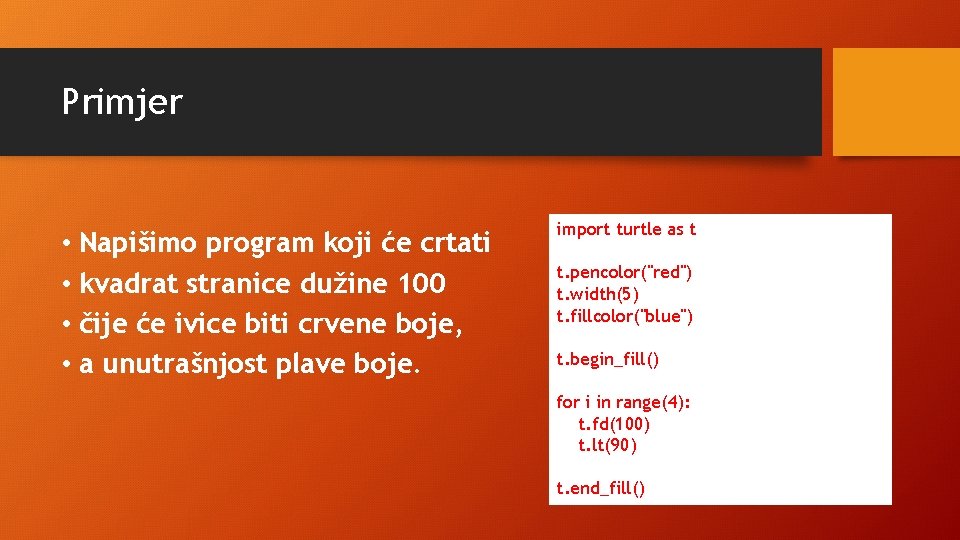 Primjer

• Napišimo program koji će crtati
• kvadrat stranice dužine 100
• čije će ivice biti crvene boje,
• a unutrašnjost plave boje.

import turtle as t

t.pencolor("red")
t.width(5)
t.fillcolor("blue")

t.begin_fill()

for i in range(4):
    t.fd(100)
    t.lt(90)

t.end_fill()